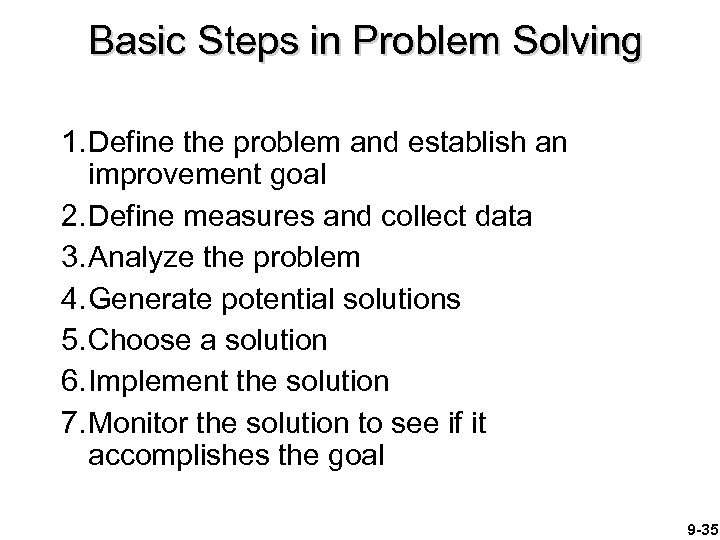 Basic Steps in Problem Solving

1. Define the problem and establish an improvement goal
2. Define measures and collect data
3. Analyze the problem
4. Generate potential solutions
5. Choose a solution
6. Implement the solution
7. Monitor the solution to see if it accomplishes the goal

9-35